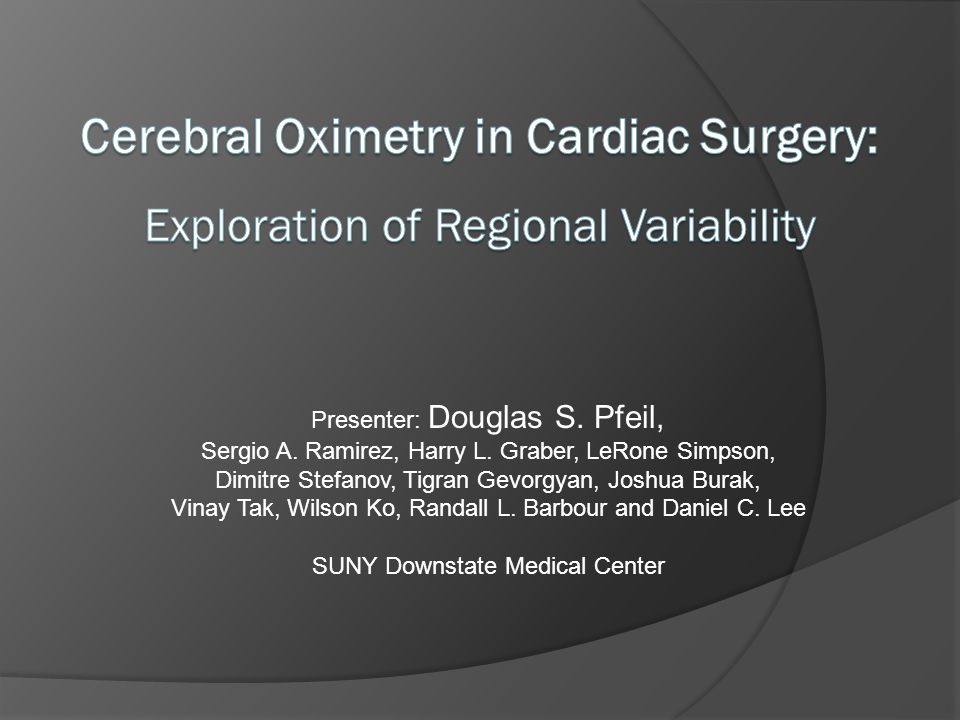 Cerebral Oximetry in Cardiac Surgery:

Exploration of Regional Variability

Presenter: Douglas S. Pfeil,
Sergio A. Ramirez, Harry L. Graber, LeRone Simpson, Dimitre Stefanov, Tigran Gevorgyan, Joshua Burak, Vinay Tak, Wilson Ko, Randall L. Barbour and Daniel C. Lee

SUNY Downstate Medical Center